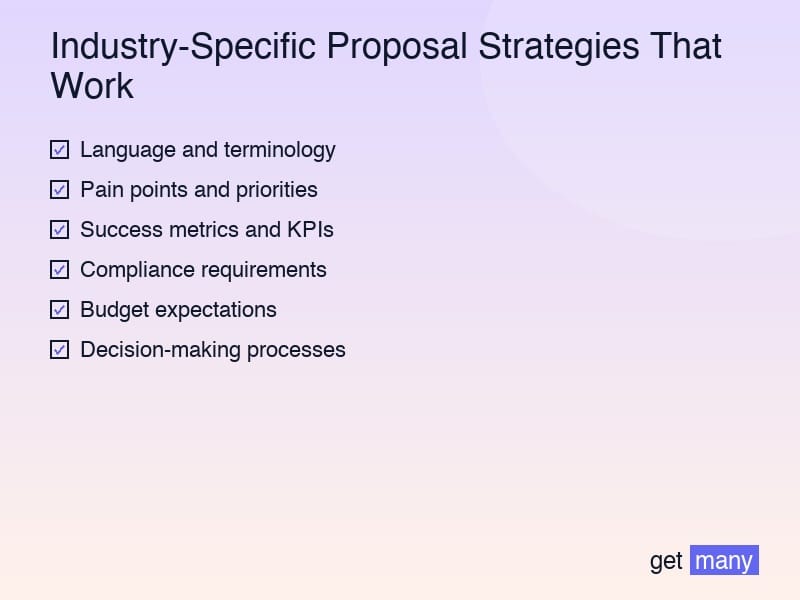 Industry-Specific Proposal Strategies That Work

☑ Language and terminology
☑ Pain points and priorities
☑ Success metrics and KPIs
☑ Compliance requirements
☑ Budget expectations
☑ Decision-making processes

get many